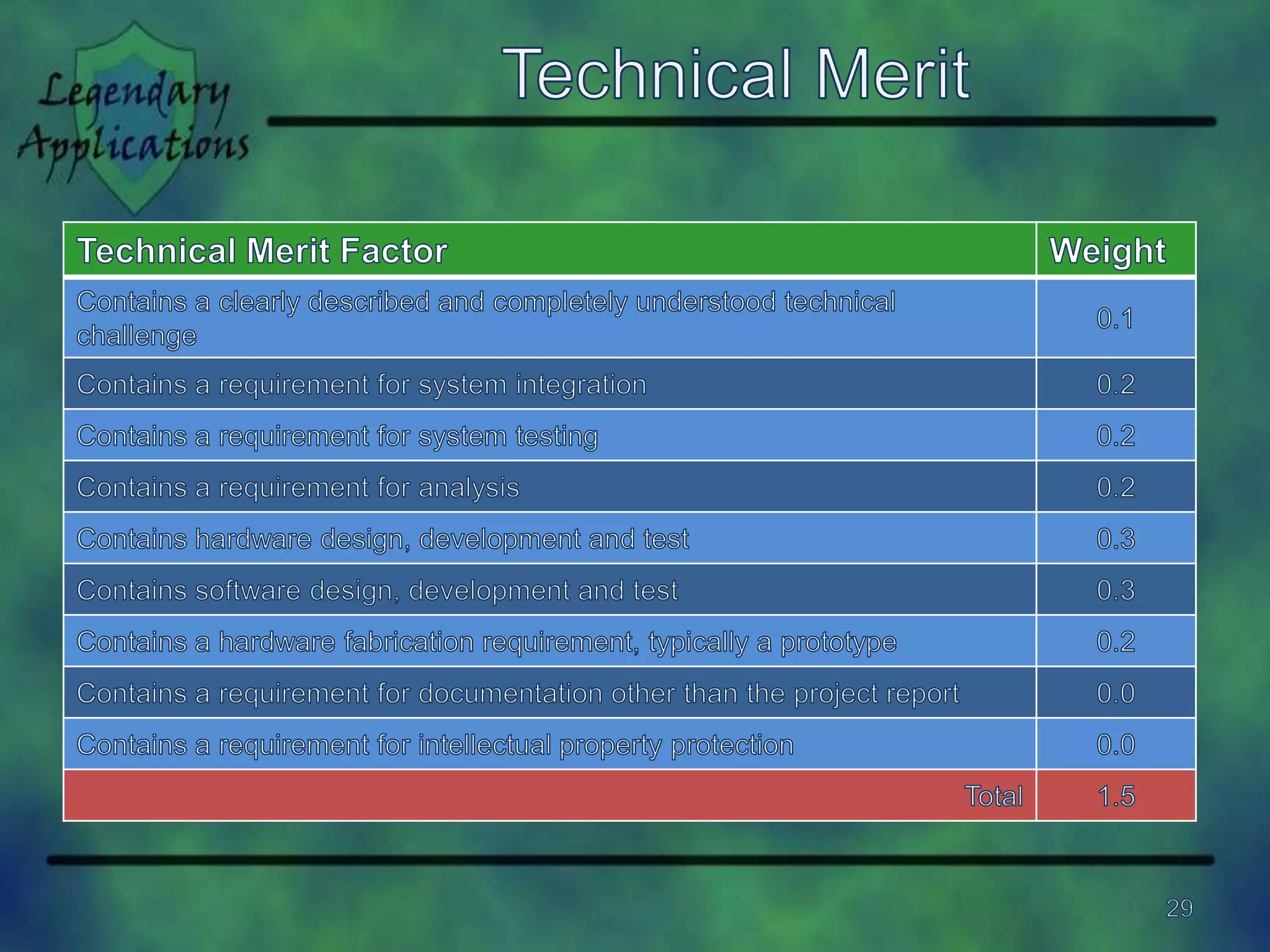 Legendary Applications

Technical Merit

| Technical Merit Factor | Weight |
|---|---|
| Contains a clearly described and completely understood technical challenge | 0.1 |
| Contains a requirement for system integration | 0.2 |
| Contains a requirement for system testing | 0.2 |
| Contains a requirement for analysis | 0.2 |
| Contains hardware design, development and test | 0.3 |
| Contains software design, development and test | 0.3 |
| Contains a hardware fabrication requirement, typically a prototype | 0.2 |
| Contains a requirement for documentation other than the project report | 0.0 |
| Contains a requirement for intellectual property protection | 0.0 |
| Total | 1.5 |

29